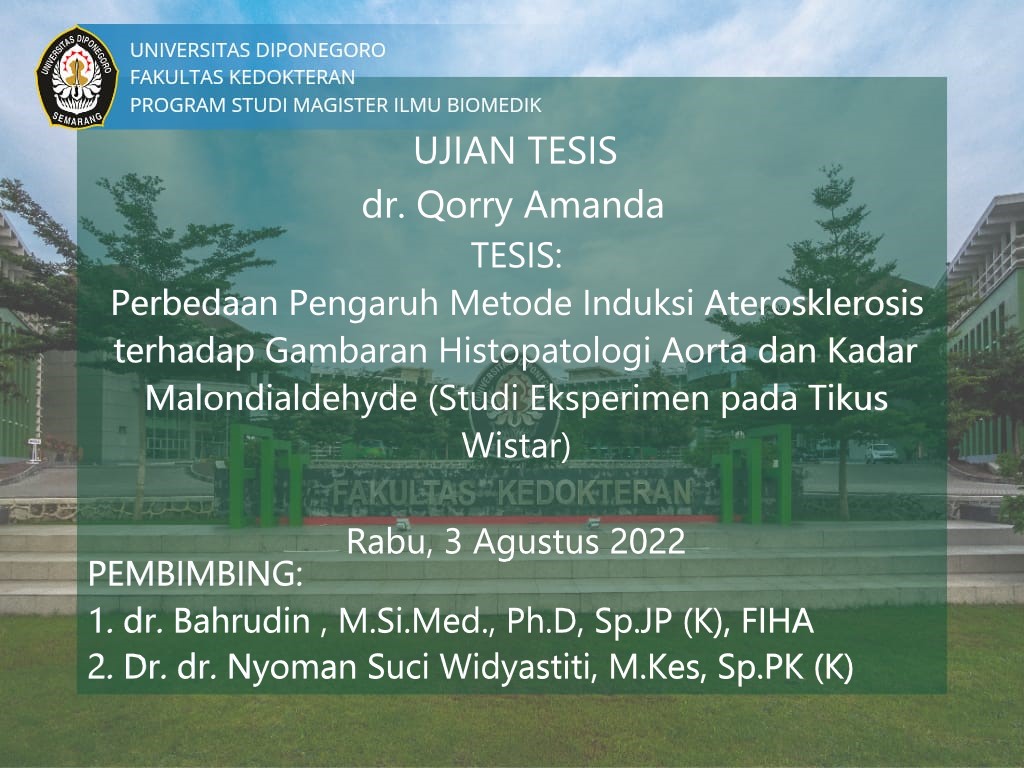 UNIVERSITAS DIPONEGORO
SEMARANG

UNIVERSITAS DIPONEGORO
FAKULTAS KEDOKTERAN
PROGRAM STUDI MAGISTER ILMU BIOMEDIK

UJIAN TESIS
dr. Qorry Amanda
TESIS:
Perbedaan Pengaruh Metode Induksi Aterosklerosis terhadap Gambaran Histopatologi Aorta dan Kadar Malondialdehyde (Studi Eksperimen pada Tikus Wistar)

FAKULTAS KEDOKTERAN

Rabu, 3 Agustus 2022

PEMBIMBING:
1. dr. Bahrudin , M.Si.Med., Ph.D, Sp.JP (K), FIHA
2. Dr. dr. Nyoman Suci Widyastiti, M.Kes, Sp.PK (K)